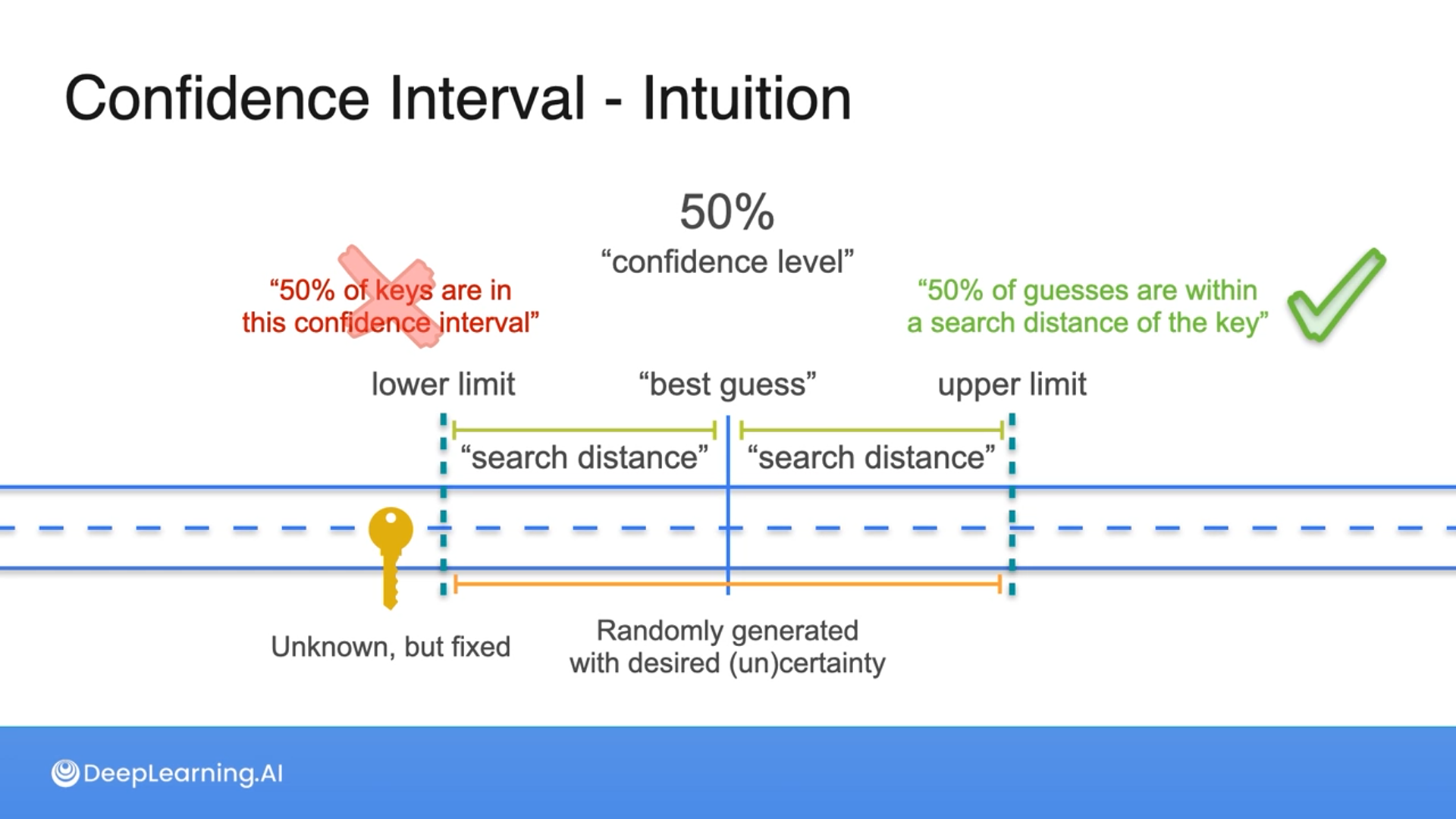 Confidence Interval - Intuition

50%

“confidence level”

“50% of keys are in this confidence interval”

“50% of guesses are within a search distance of the key”

lower limit

“best guess”

upper limit

“search distance”

“search distance”

Unknown, but fixed

Randomly generated with desired (un)certainty

DeepLearning.AI